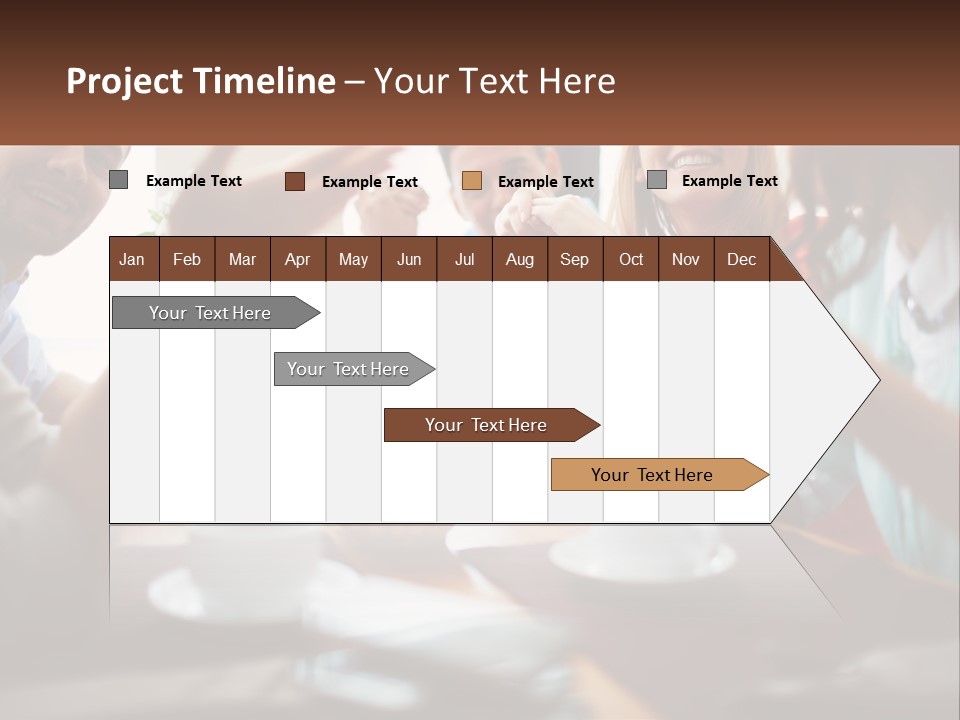 Project Timeline – Your Text Here

Example Text
Example Text
Example Text
Example Text

| Jan | Feb | Mar | Apr | May | Jun | Jul | Aug | Sep | Oct | Nov | Dec |
|---|---|---|---|---|---|---|---|---|---|---|---|

Your Text Here
Your Text Here
Your Text Here
Your Text Here